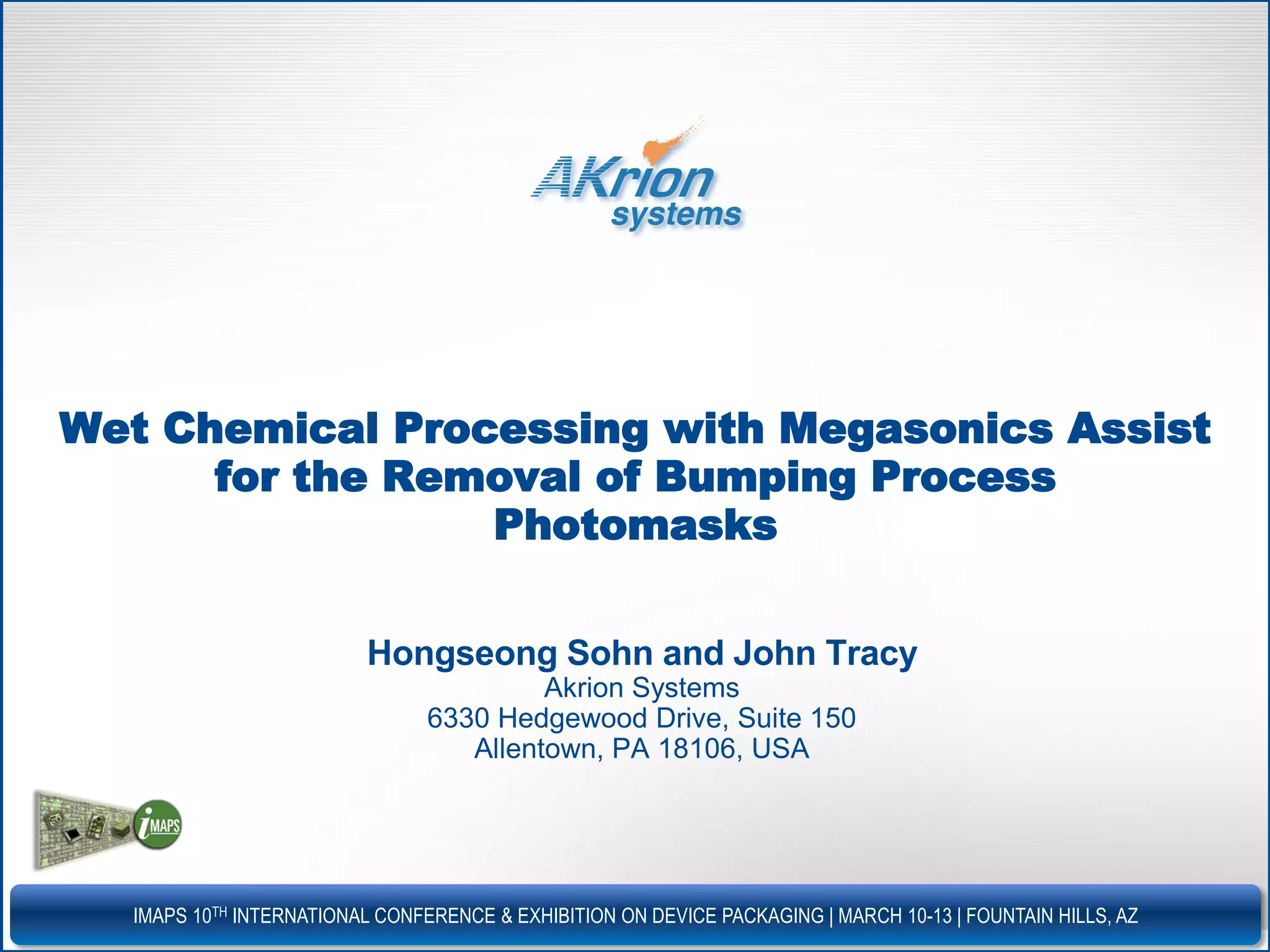 AKrion systems

Wet Chemical Processing with Megasonics Assist for the Removal of Bumping Process Photomasks

Hongseong Sohn and John Tracy
Akrion Systems
6330 Hedgewood Drive, Suite 150
Allentown, PA 18106, USA

iMAPS

IMAPS 10$^{TH}$ INTERNATIONAL CONFERENCE & EXHIBITION ON DEVICE PACKAGING | MARCH 10-13 | FOUNTAIN HILLS, AZ